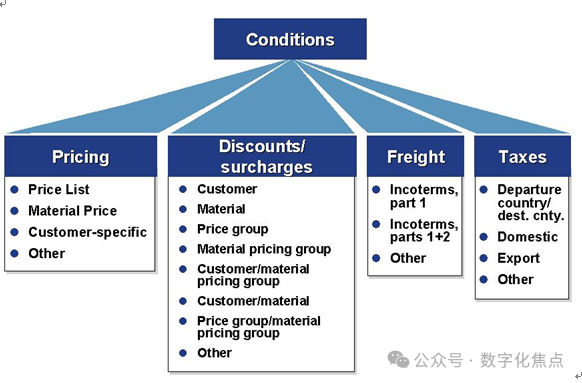 Conditions

Pricing
- Price List
- Material Price
- Customer-specific
- Other

Discounts/ surcharges
- Customer
- Material
- Price group
- Material pricing group
- Customer/material pricing group
- Customer/material
- Price group/material pricing group
- Other

Freight
- Incoterms, part 1
- Incoterms, parts 1+2
- Other

Taxes
- Departure country/ dest. cnty.
- Domestic
- Export
- Other

公众号 · 数字化焦点